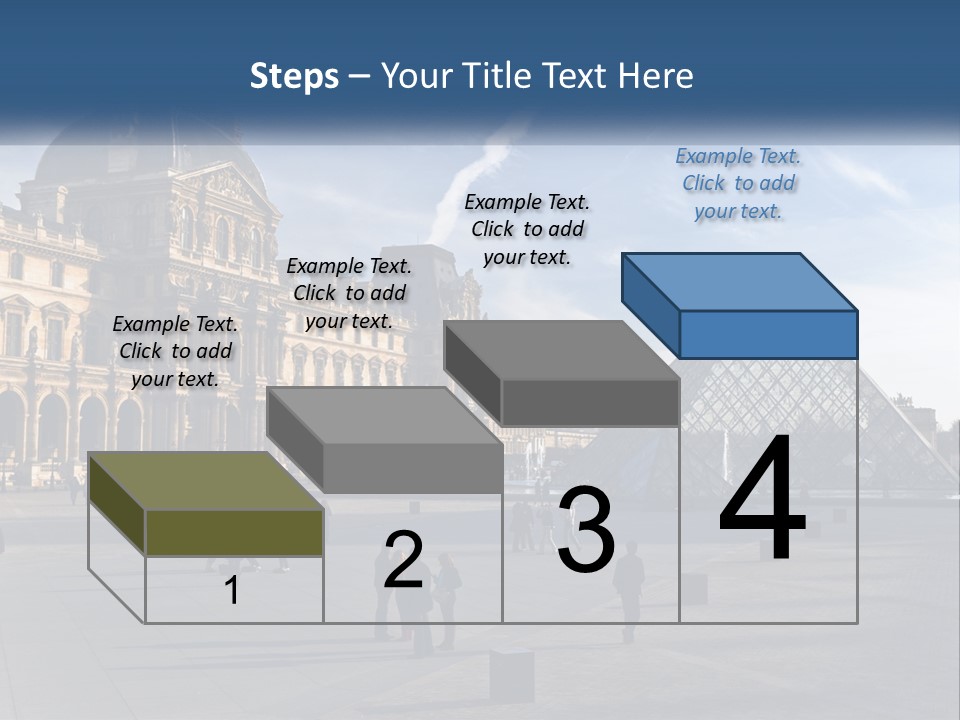 Steps – Your Title Text Here

Example Text. Click to add your text.

Example Text. Click to add your text.

Example Text. Click to add your text.

Example Text. Click to add your text.

1

2

3

4